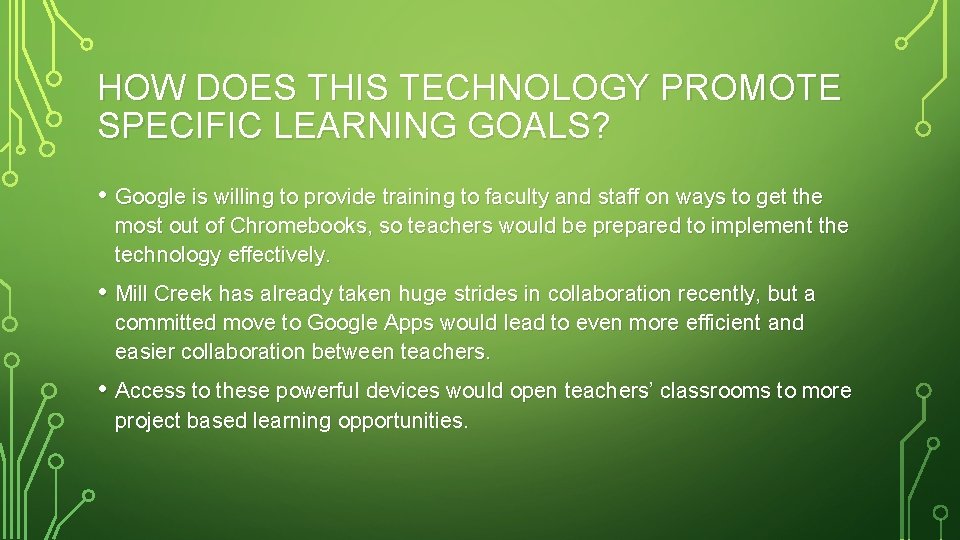 HOW DOES THIS TECHNOLOGY PROMOTE SPECIFIC LEARNING GOALS?

• Google is willing to provide training to faculty and staff on ways to get the most out of Chromebooks, so teachers would be prepared to implement the technology effectively.

• Mill Creek has already taken huge strides in collaboration recently, but a committed move to Google Apps would lead to even more efficient and easier collaboration between teachers.

• Access to these powerful devices would open teachers' classrooms to more project based learning opportunities.